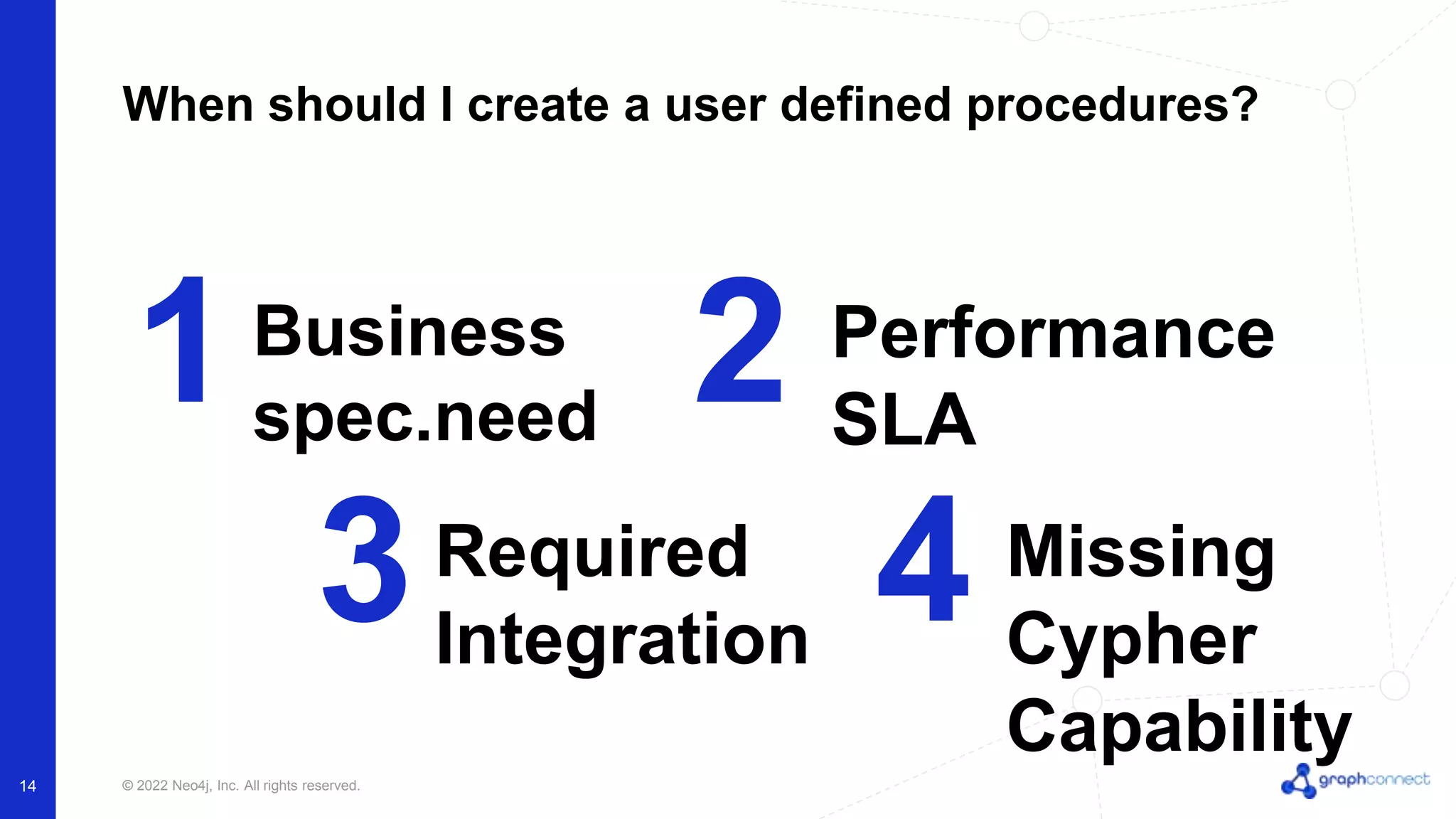 When should I create a user defined procedures?

1 Business spec.need

2 Performance SLA

3 Required Integration

4 Missing Cypher Capability

14

© 2022 Neo4j, Inc. All rights reserved.

graphconnect